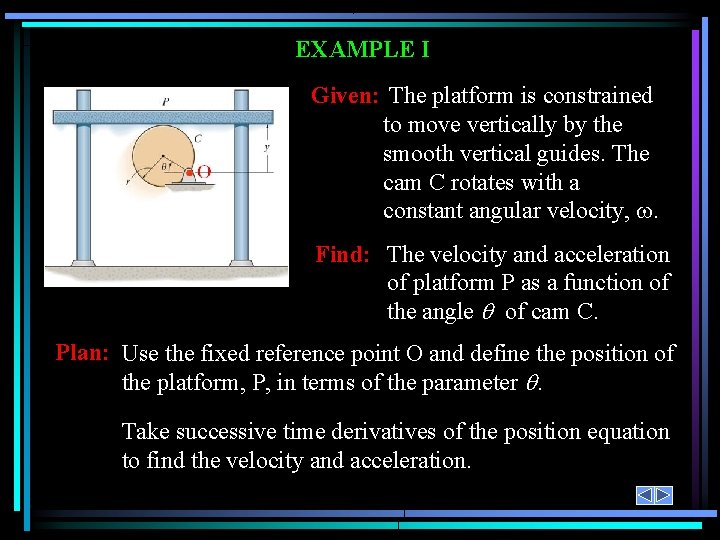 EXAMPLE I

P

C

y

$\theta$

r

O

Given: The platform is constrained to move vertically by the smooth vertical guides. The cam C rotates with a constant angular velocity, $\omega$.

Find: The velocity and acceleration of platform P as a function of the angle $\theta$ of cam C.

Plan: Use the fixed reference point O and define the position of the platform, P, in terms of the parameter $\theta$.

Take successive time derivatives of the position equation to find the velocity and acceleration.